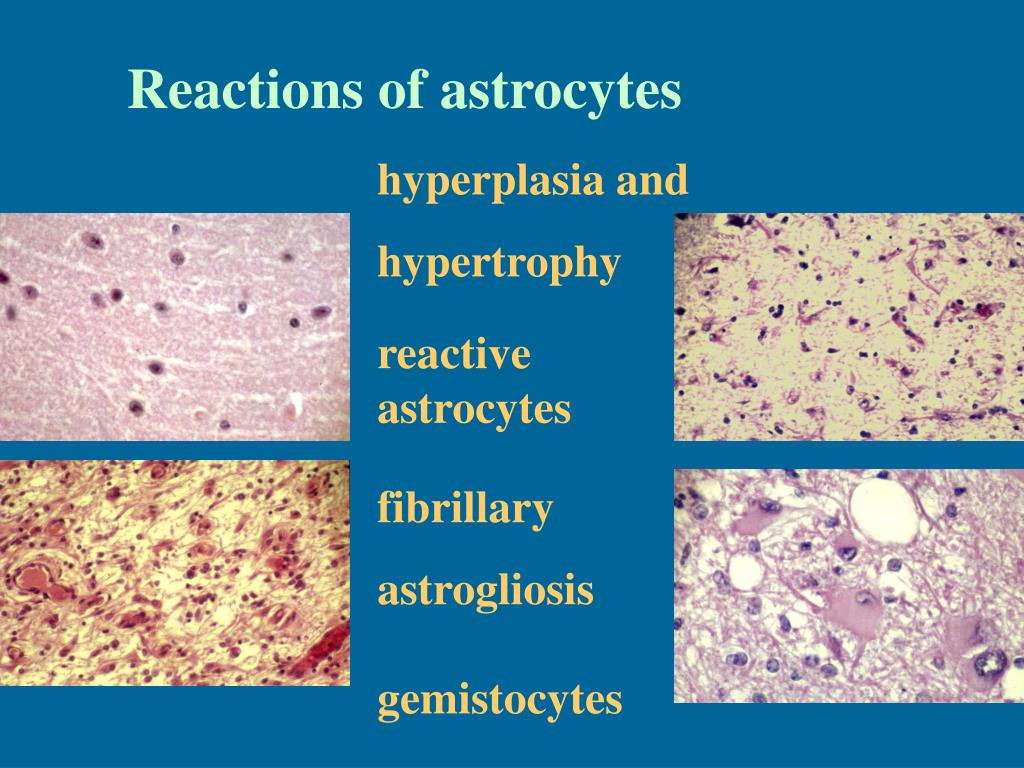 Reactions of astrocytes

hyperplasia and

hypertrophy

reactive astrocytes

fibrillary

astrogliosis

gemistocytes